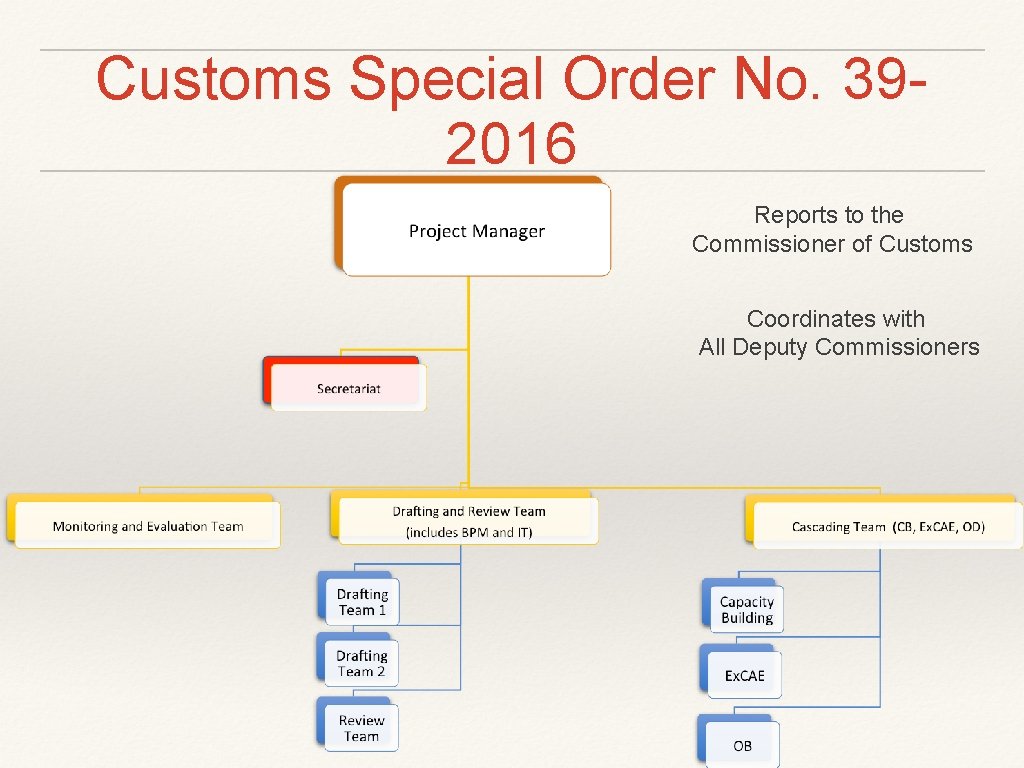 Customs Special Order No. 39-2016

Project Manager

Reports to the Commissioner of Customs

Coordinates with All Deputy Commissioners

Secretariat

Monitoring and Evaluation Team

Drafting and Review Team (includes BPM and IT)

Cascading Team (CB, Ex.CAE, OD)

Drafting Team 1

Drafting Team 2

Review Team

Capacity Building

Ex.CAE

OB